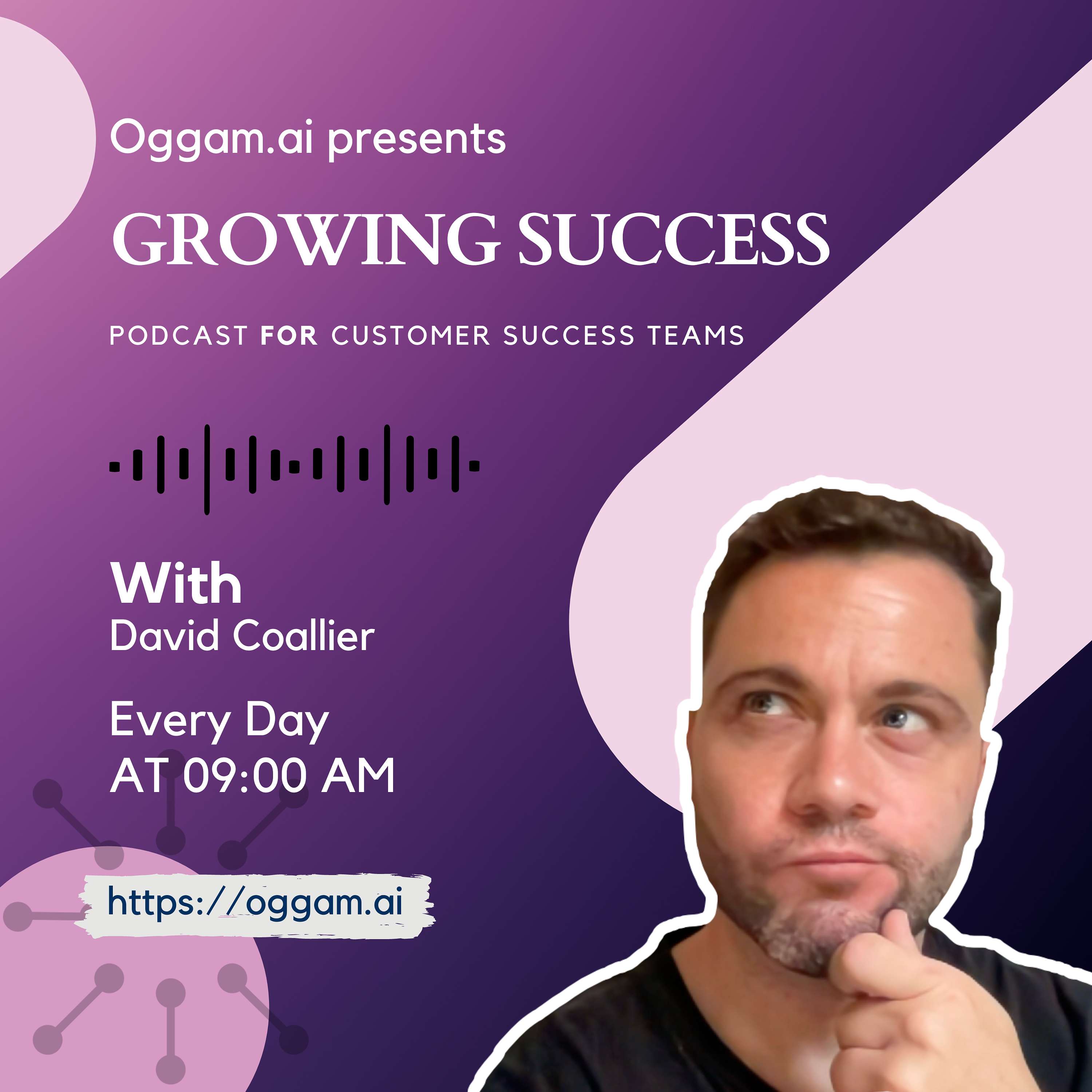 Oggam.ai presents

GROWING SUCCESS

PODCAST FOR CUSTOMER SUCCESS TEAMS

With
David Coallier

Every Day
AT 09:00 AM

https://oggam.ai